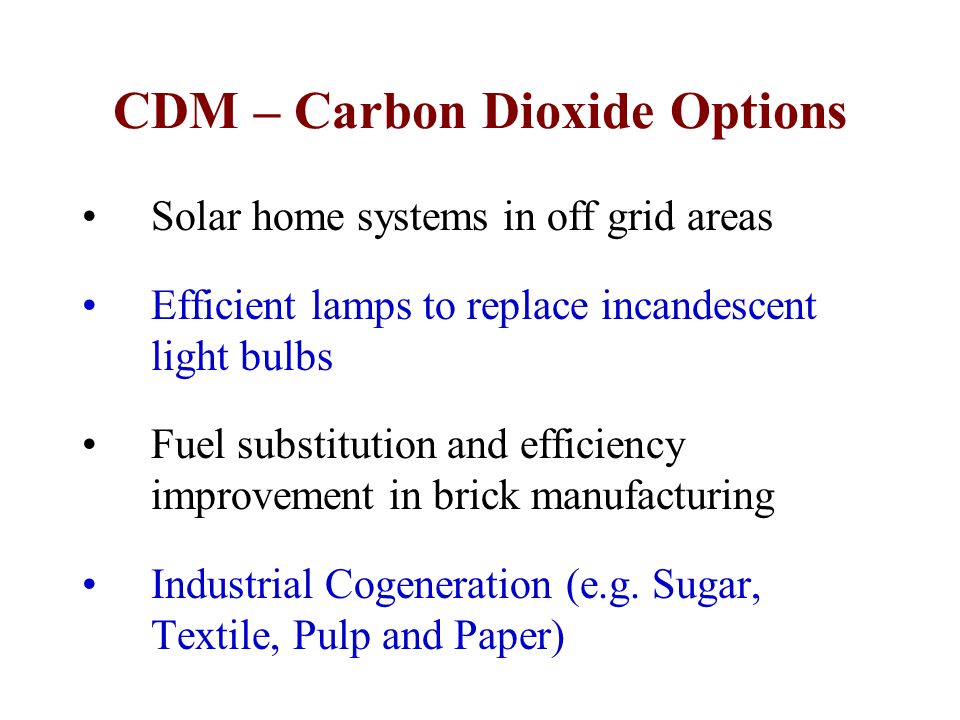 CDM – Carbon Dioxide Options

• Solar home systems in off grid areas

• Efficient lamps to replace incandescent light bulbs

• Fuel substitution and efficiency improvement in brick manufacturing

• Industrial Cogeneration (e.g. Sugar, Textile, Pulp and Paper)